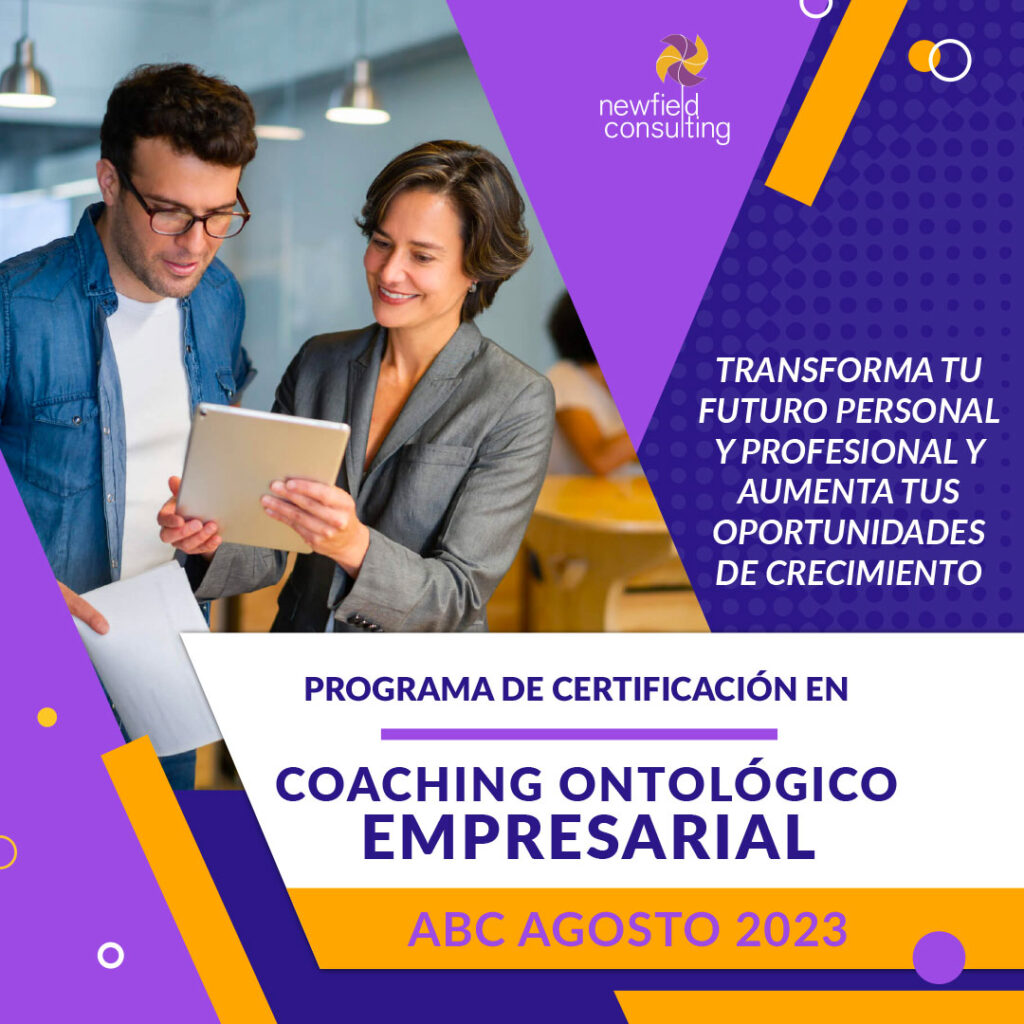 newfield consulting

TRANSFORMA TU FUTURO PERSONAL Y PROFESIONAL Y AUMENTA TUS OPORTUNIDADES DE CRECIMIENTO

PROGRAMA DE CERTIFICACIÓN EN

COACHING ONTOLÓGICO EMPRESARIAL

ABC AGOSTO 2023